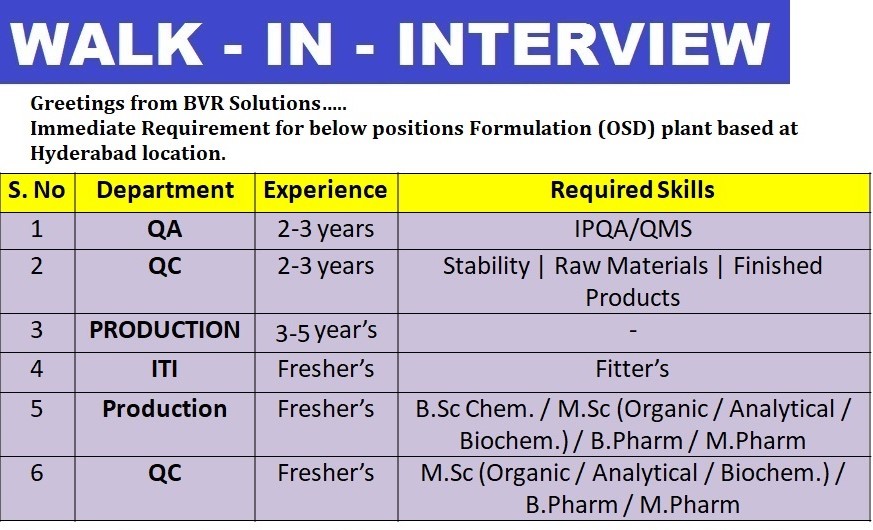 WALK - IN - INTERVIEW

Greetings from BVR Solutions.....
Immediate Requirement for below positions Formulation (OSD) plant based at Hyderabad location.

| S. No | Department | Experience | Required Skills |
|---|---|---|---|
| 1 | QA | 2-3 years | IPQA/QMS |
| 2 | QC | 2-3 years | Stability \| Raw Materials \| Finished Products |
| 3 | PRODUCTION | 3-5 year's | - |
| 4 | ITI | Fresher's | Fitter's |
| 5 | Production | Fresher's | B.Sc Chem. / M.Sc (Organic / Analytical / Biochem.) / B.Pharm / M.Pharm |
| 6 | QC | Fresher's | M.Sc (Organic / Analytical / Biochem.) / B.Pharm / M.Pharm |